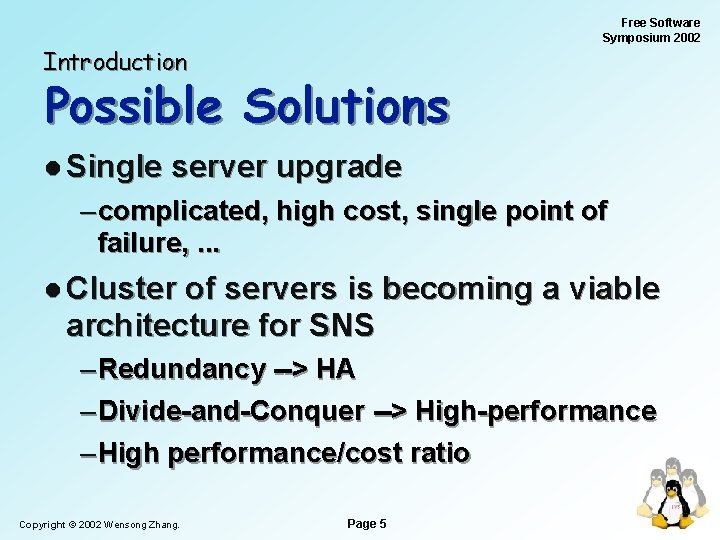 Free Software
Symposium 2002

Introduction

Possible Solutions

● Single server upgrade

– complicated, high cost, single point of failure, ...

● Cluster of servers is becoming a viable architecture for SNS

– Redundancy --> HA

– Divide-and-Conquer --> High-performance

– High performance/cost ratio

Copyright © 2002 Wensong Zhang.

Page 5